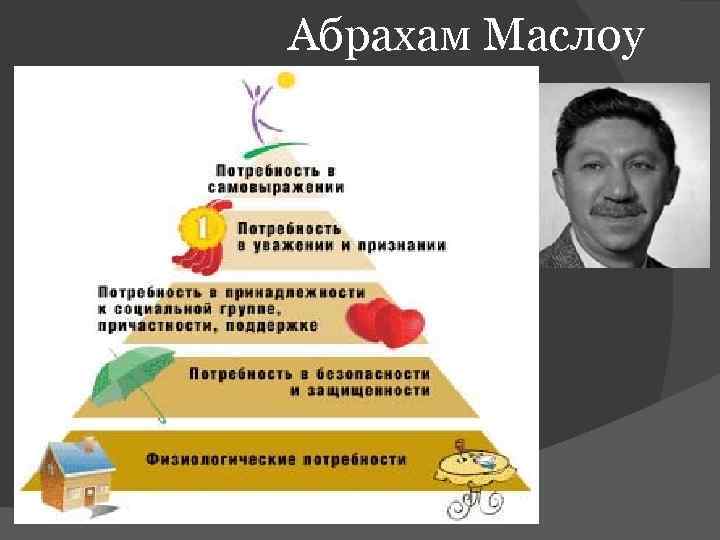 Абрахам Маслоу

Потребность в самовыражении

1

Потребность в уважении и признании

Потребность в принадлежности к социальной группе, причастности, поддержке

Потребность в безопасности и защищенности

Физиологические потребности